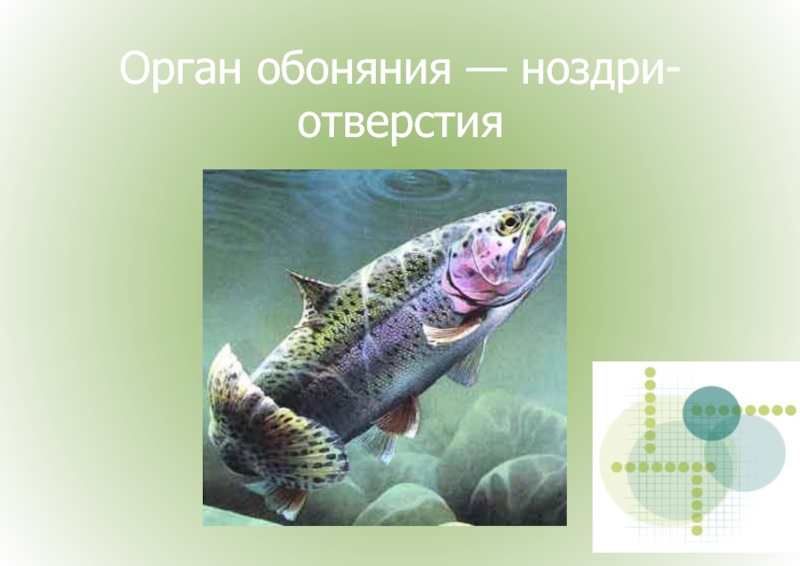 Орган обоняния — ноздри-отверстия